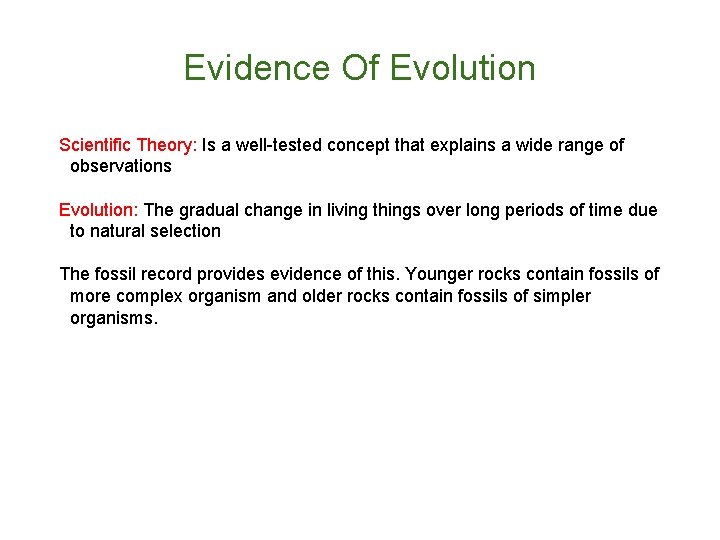 Evidence Of Evolution

Scientific Theory: Is a well-tested concept that explains a wide range of observations

Evolution: The gradual change in living things over long periods of time due to natural selection

The fossil record provides evidence of this. Younger rocks contain fossils of more complex organism and older rocks contain fossils of simpler organisms.